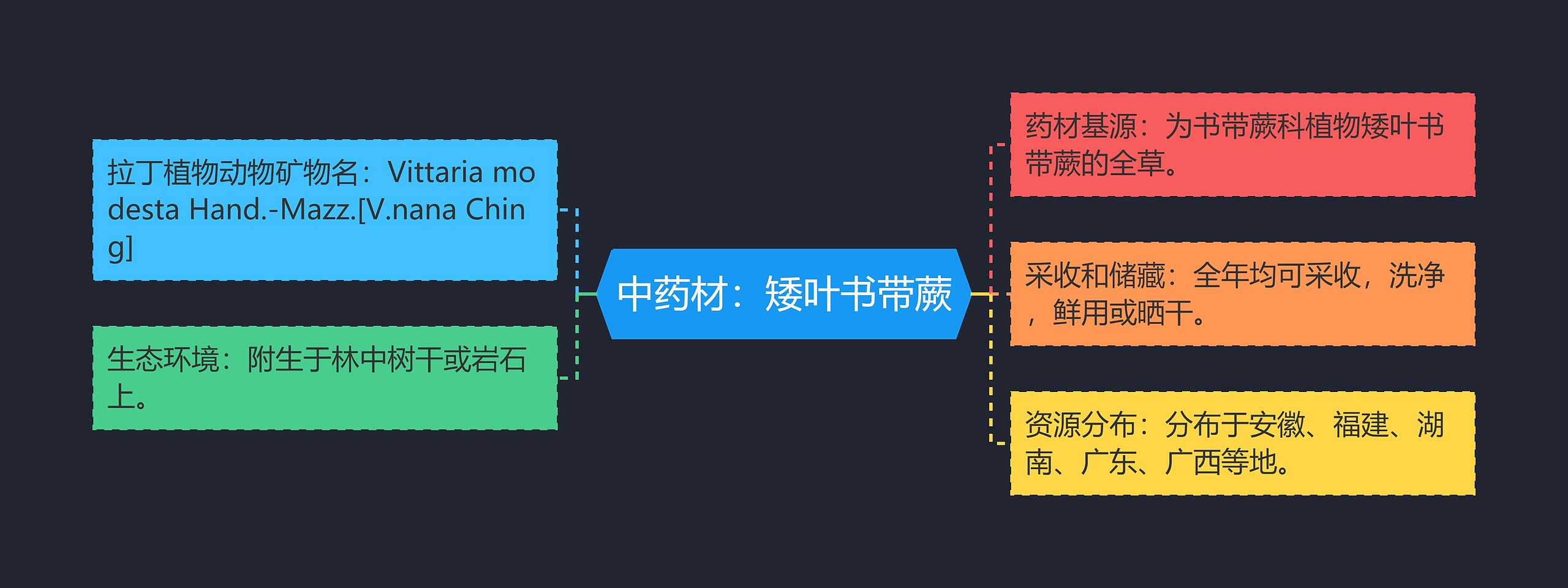 中药材：矮叶书带蕨

拉丁植物动物矿物名：Vittaria modesta Hand.-Mazz.[V.nana Ching]

生态环境：附生于林中树干或岩石上。

药材基源：为书带蕨科植物矮叶书带蕨的全草。

采收和储藏：全年均可采收，洗净，鲜用或晒干。

资源分布：分布于安徽、福建、湖南、广东、广西等地。